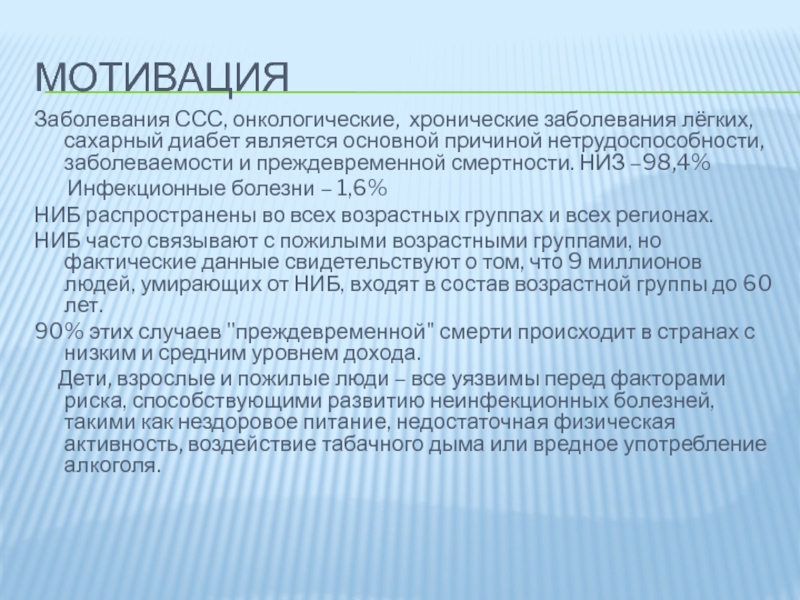 МОТИВАЦИЯ

Заболевания ССС, онкологические, хронические заболевания лёгких, сахарный диабет является основной причиной нетрудоспособности, заболеваемости и преждевременной смертности. НИЗ –98,4%

Инфекционные болезни – 1,6%

НИБ распространены во всех возрастных группах и всех регионах.

НИБ часто связывают с пожилыми возрастными группами, но фактические данные свидетельствуют о том, что 9 миллионов людей, умирающих от НИБ, входят в состав возрастной группы до 60 лет.

90% этих случаев "преждевременной" смерти происходит в странах с низким и средним уровнем дохода.

Дети, взрослые и пожилые люди – все уязвимы перед факторами риска, способствующими развитию неинфекционных болезней, такими как нездоровое питание, недостаточная физическая активность, воздействие табачного дыма или вредное употребление алкоголя.